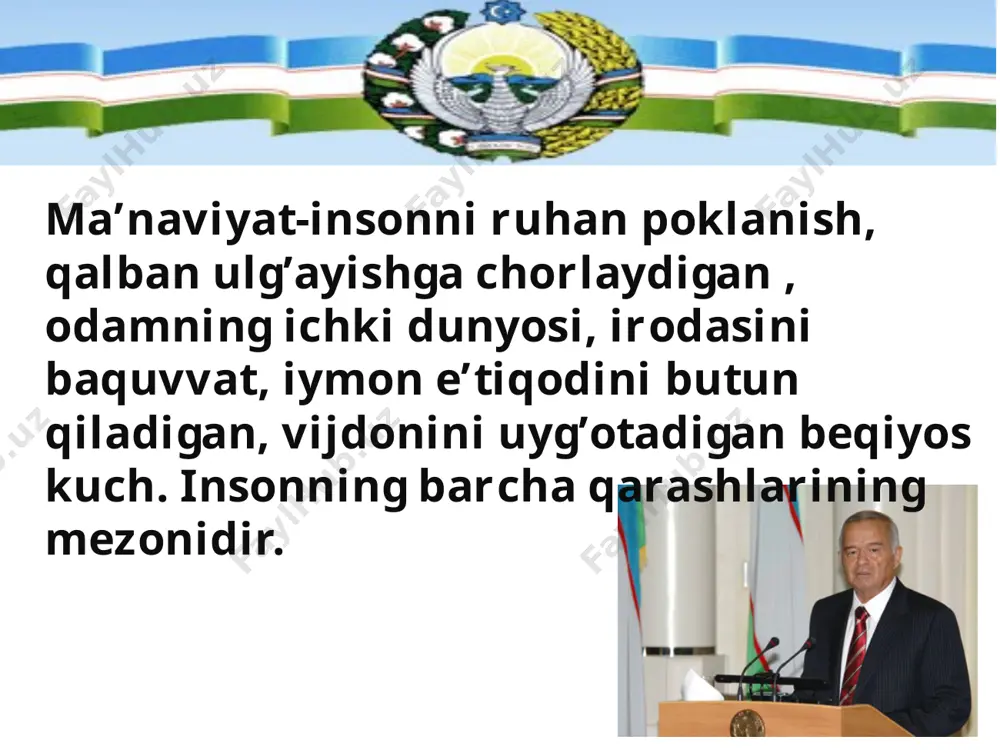 Ma’naviyat-insonni ruhan poklanish, qalban ulg’ayishga chorlaydigan , odamning ichki dunyosi, irodasini baquvvat, iymon e’tiqodini butun qiladigan, vijdonini uyg’otadigan beqiyos kuch. Insonning barcha qarashlarining mezonidir.

FaylHub.uz